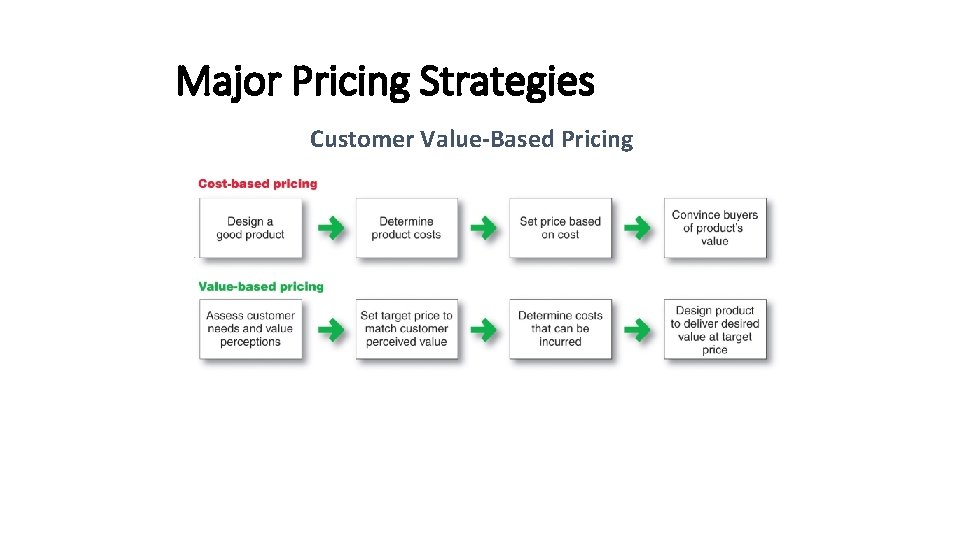 Major Pricing Strategies

Customer Value-Based Pricing

Cost-based pricing

Design a good product

Determine product costs

Set price based on cost

Convince buyers of product's value

Value-based pricing

Assess customer needs and value perceptions

Set target price to match customer perceived value

Determine costs that can be incurred

Design product to deliver desired value at target price